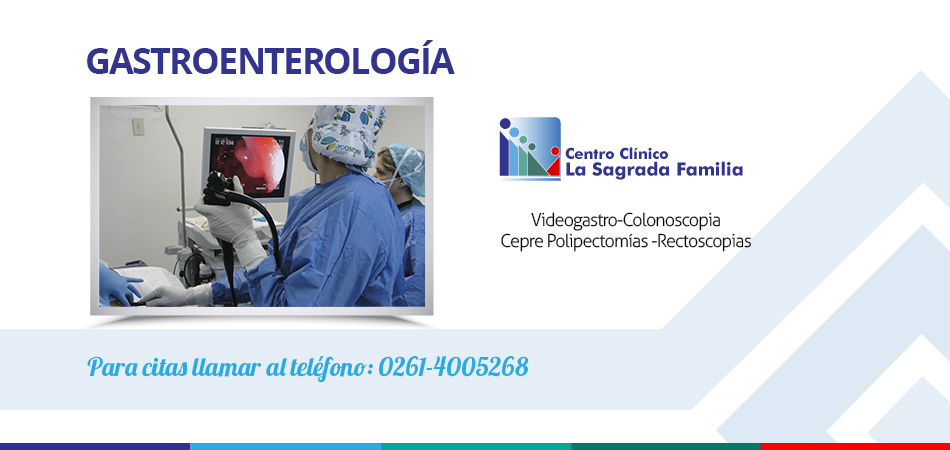 GASTROENTEROLOGÍA

Centro Clínico
La Sagrada Familia

Videogastro-Colonoscopia
Cepre Polipectomías -Rectoscopias

Para citas llamar al teléfono: 0261-4005268